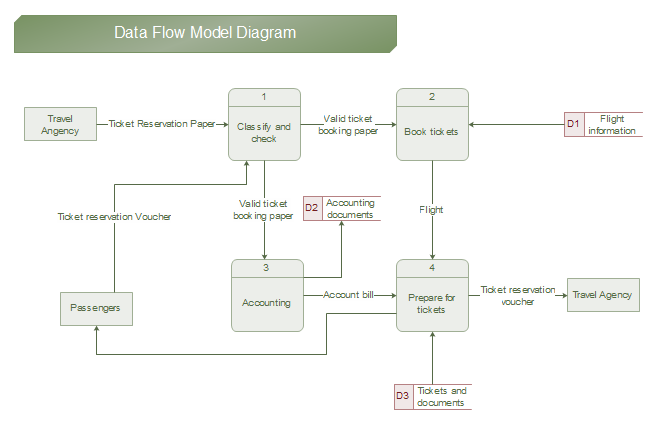 Data Flow Model Diagram

Travel Angency

Ticket Reservation Paper

1

Classify and check

Valid ticket booking paper

2

Book tickets

D1 Flight information

Ticket reservation Voucher

Valid ticket booking paper

D2 Accounting documents

Flight

3

Accounting

Account bill

4

Prepare for tickets

Ticket reservation voucher

Travel Agency

Passengers

D3 Tickets and documents